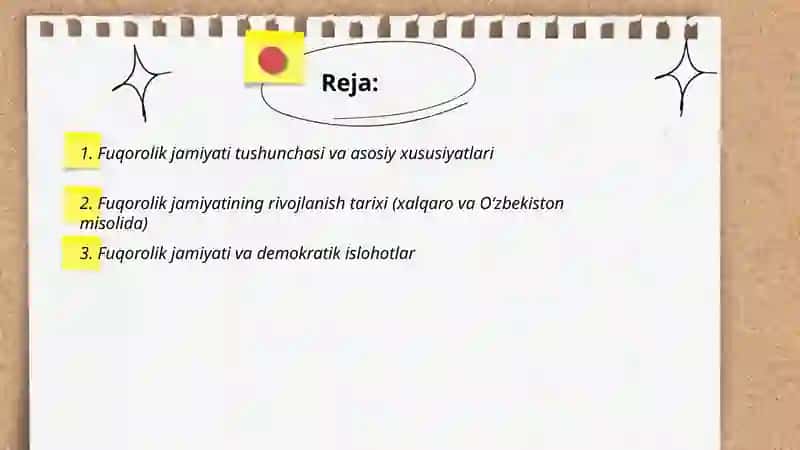 Reja:

1. Fuqorolik jamiyati tushunchasi va asosiy xususiyatlari

2. Fuqorolik jamiyatining rivojlanish tarixi (xalqaro va O'zbekiston misolida)

3. Fuqorolik jamiyati va demokratik islohotlar